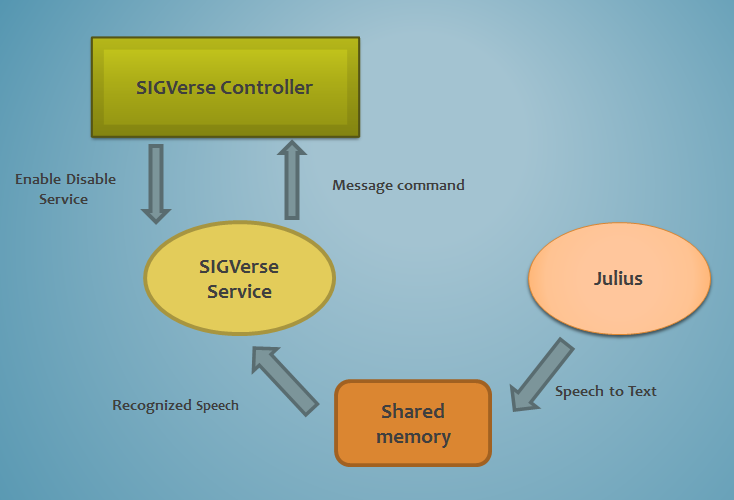 SIGVerse Controller

Enable Disable Service

Message command

SIGVerse Service

Julius

Recognized Speech

Shared memory

Speech to Text